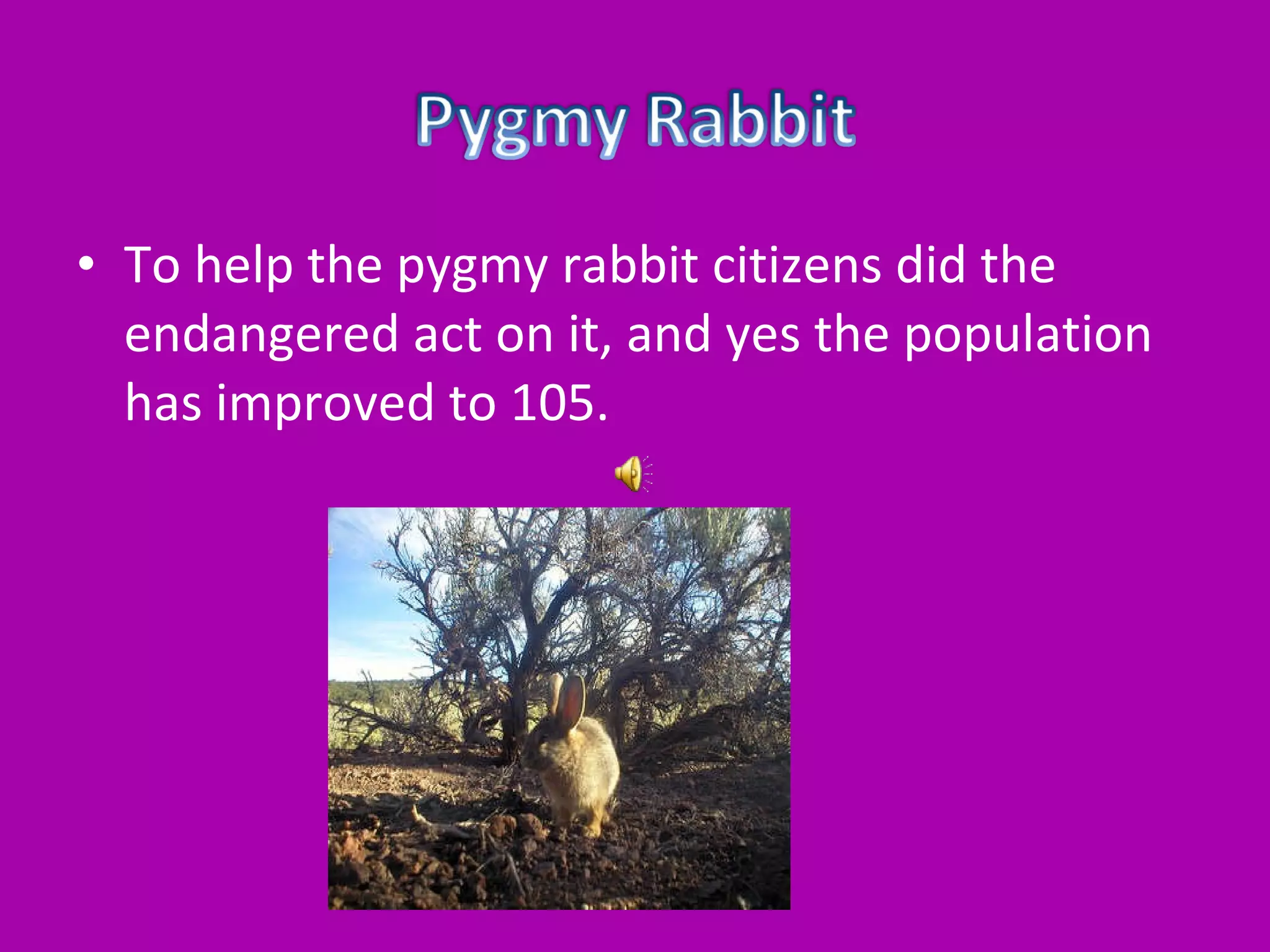 Pygmy Rabbit

• To help the pygmy rabbit citizens did the endangered act on it, and yes the population has improved to 105.